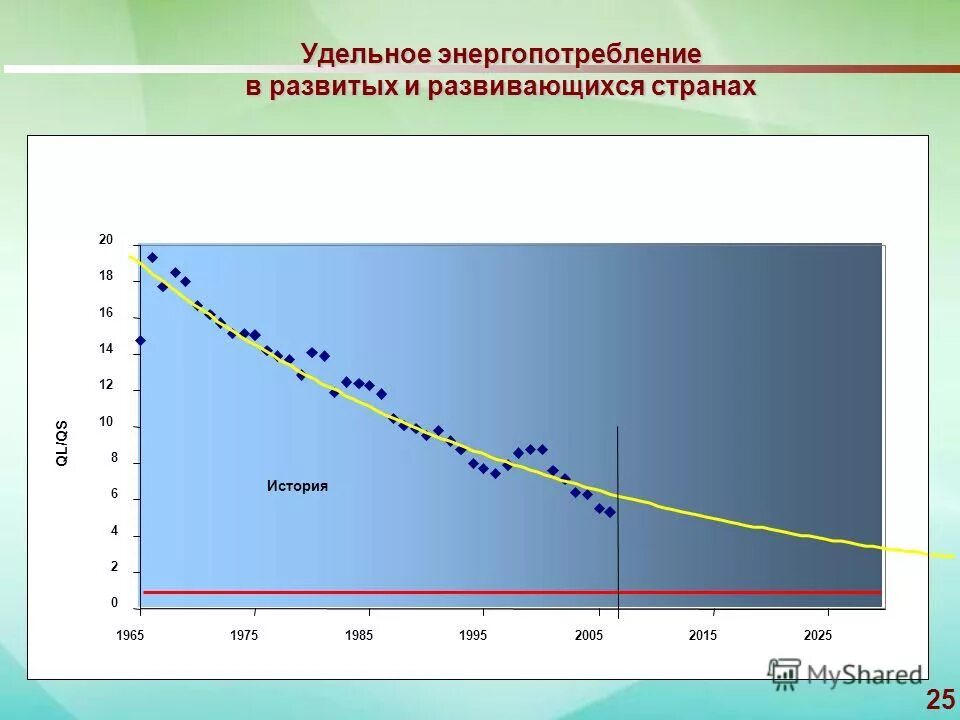 Удельное энергопотребление
в развитых и развивающихся странах

20
18
16
14
12
10
8
6
4
2
0

QL/QS

История

1965 1975 1985 1995 2005 2015 2025

MyShared

25